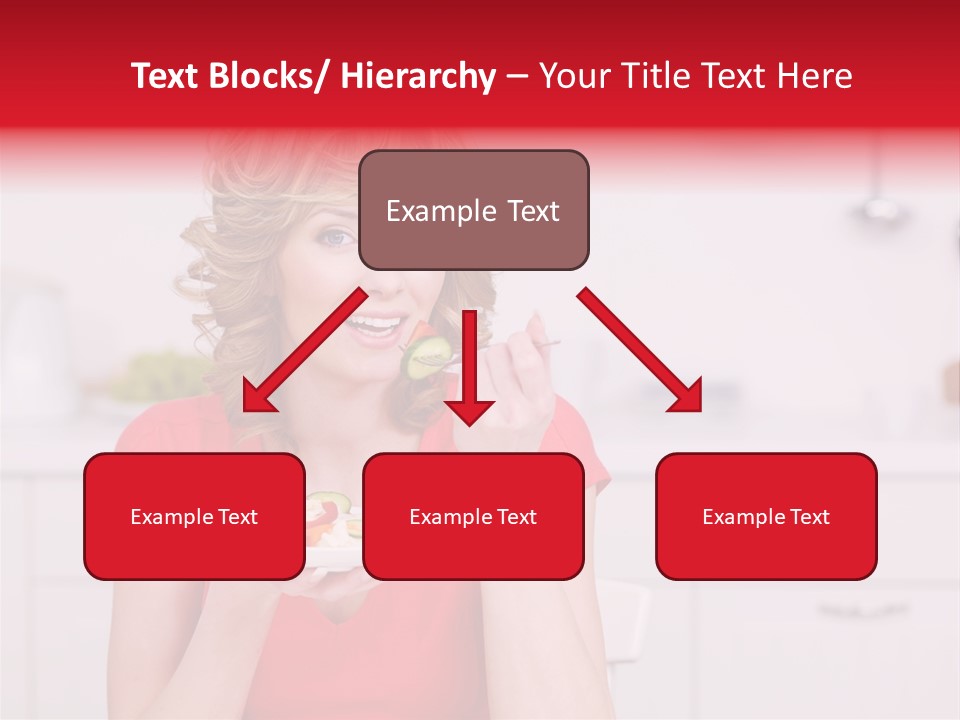 Text Blocks/ Hierarchy – Your Title Text Here

Example Text

Example Text

Example Text

Example Text